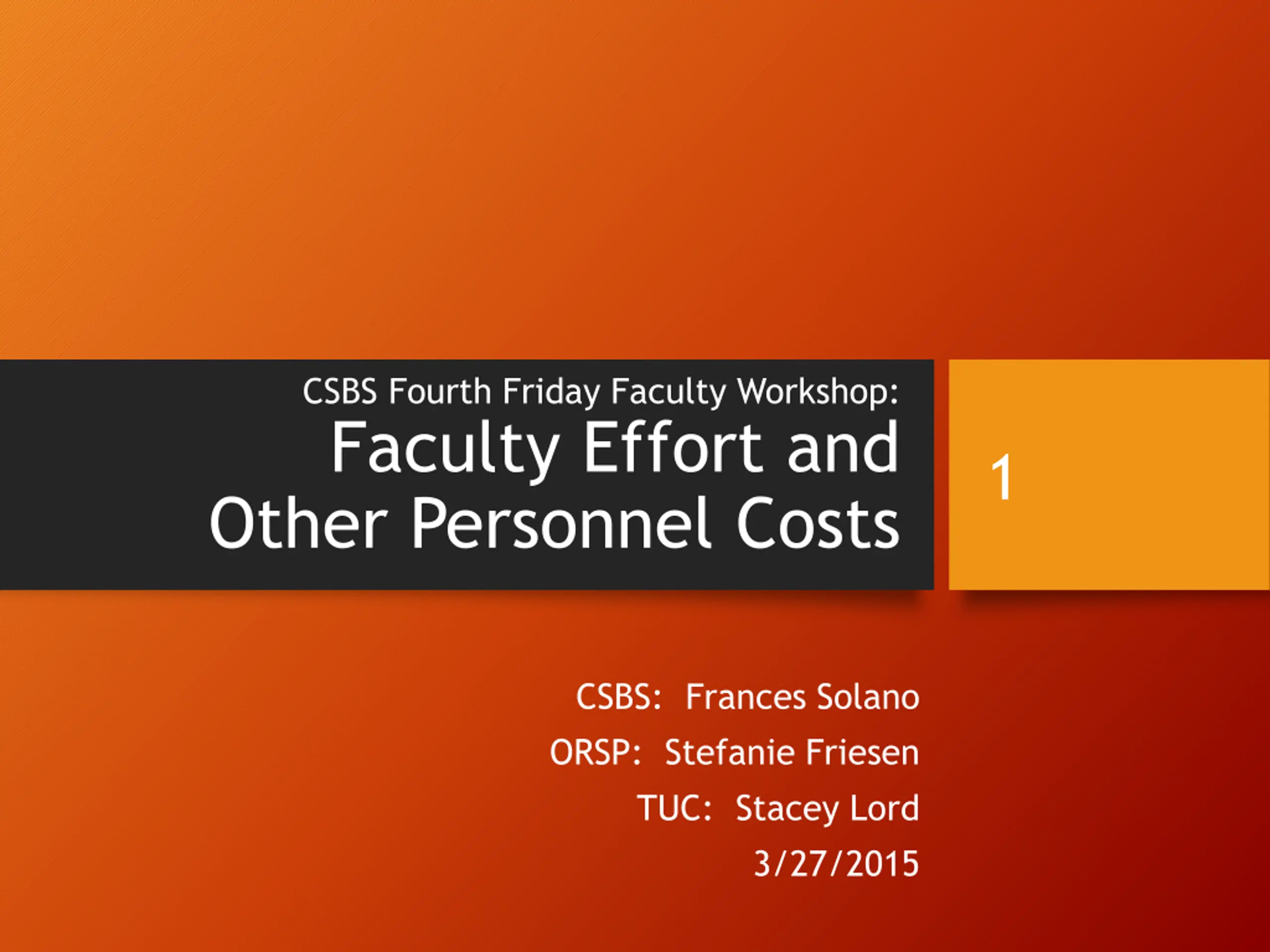 CSBS Fourth Friday Faculty Workshop:
Faculty Effort and Other Personnel Costs

1

CSBS: Frances Solano
ORSP: Stefanie Friesen
TUC: Stacey Lord
3/27/2015